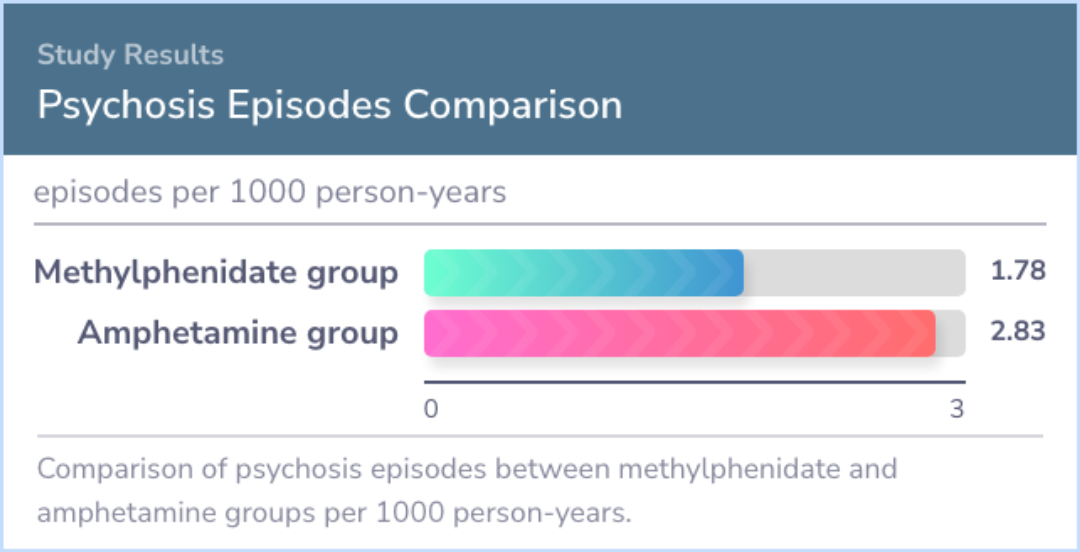 Study Results
Psychosis Episodes Comparison

episodes per 1000 person-years

Methylphenidate group 1.78
Amphetamine group 2.83

0
3

Comparison of psychosis episodes between methylphenidate and amphetamine groups per 1000 person-years.